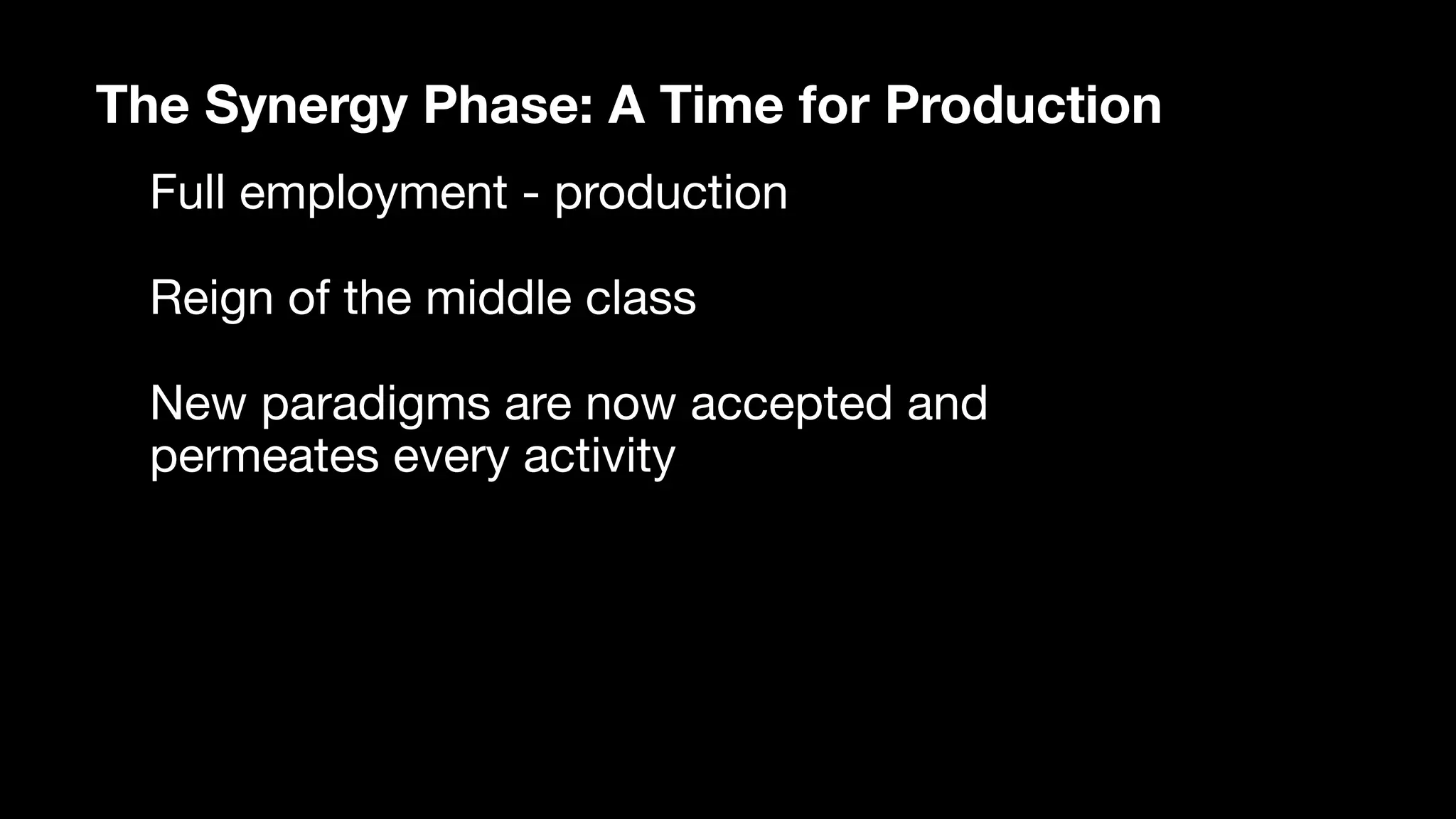 The Synergy Phase: A Time for Production

Full employment - production

Reign of the middle class

New paradigms are now accepted and permeates every activity